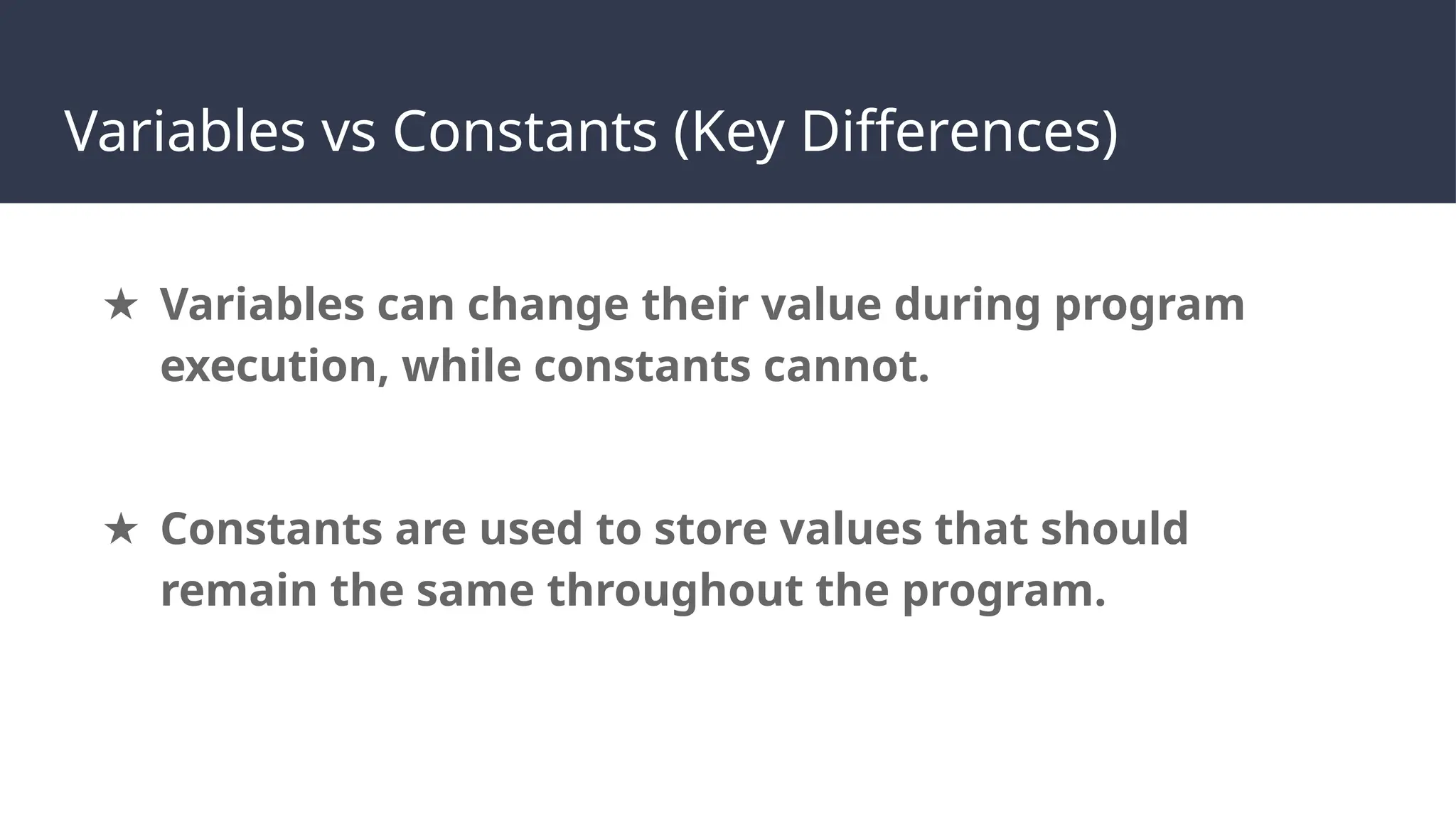 Variables vs Constants (Key Differences)

★ Variables can change their value during program execution, while constants cannot.

★ Constants are used to store values that should remain the same throughout the program.